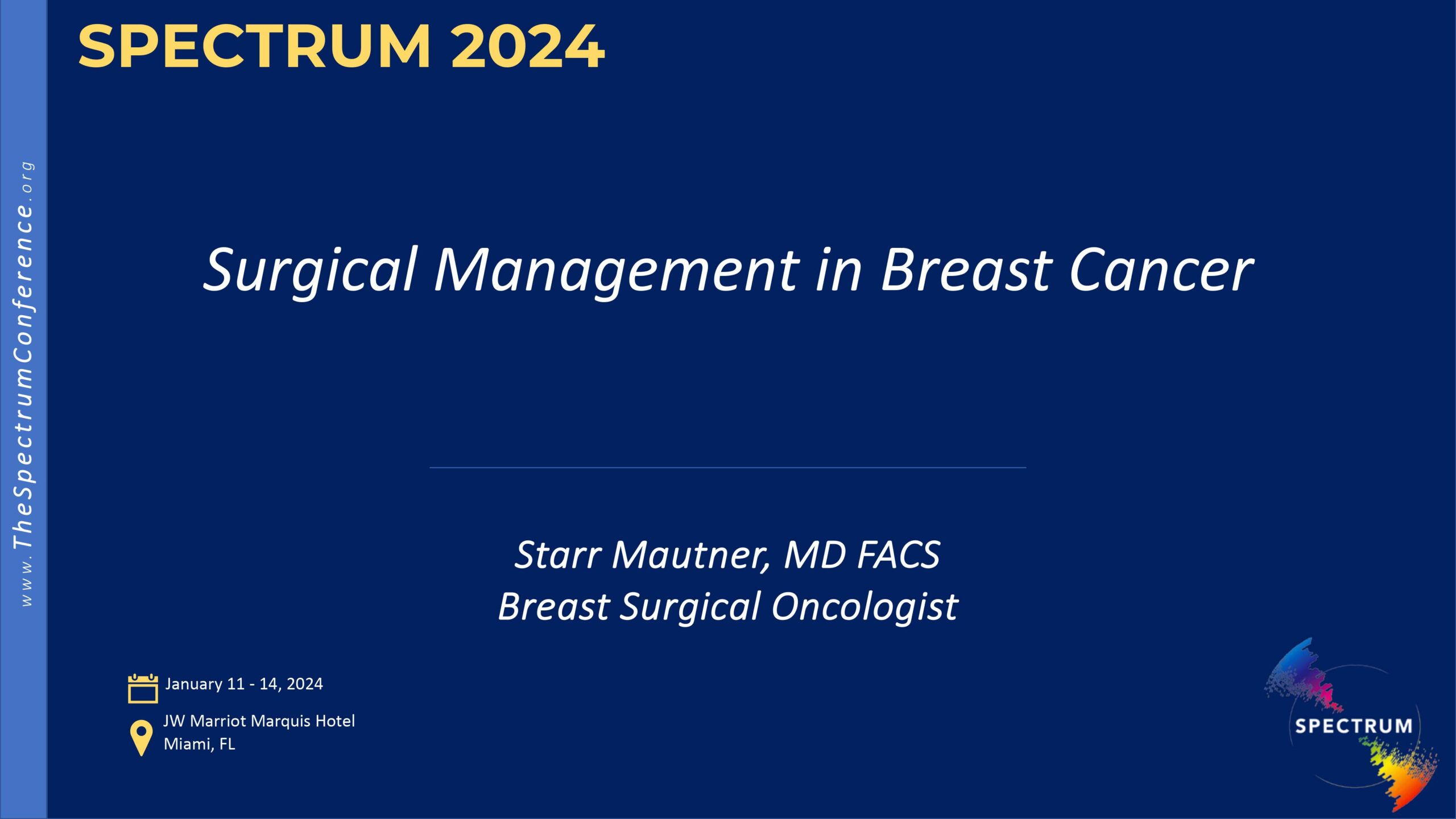 www.TheSpectrumConference.org

SPECTRUM 2024

Surgical Management in Breast Cancer

Starr Mautner, MD FACS
Breast Surgical Oncologist

January 11 - 14, 2024

JW Marriot Marquis Hotel
Miami, FL

SPECTRUM